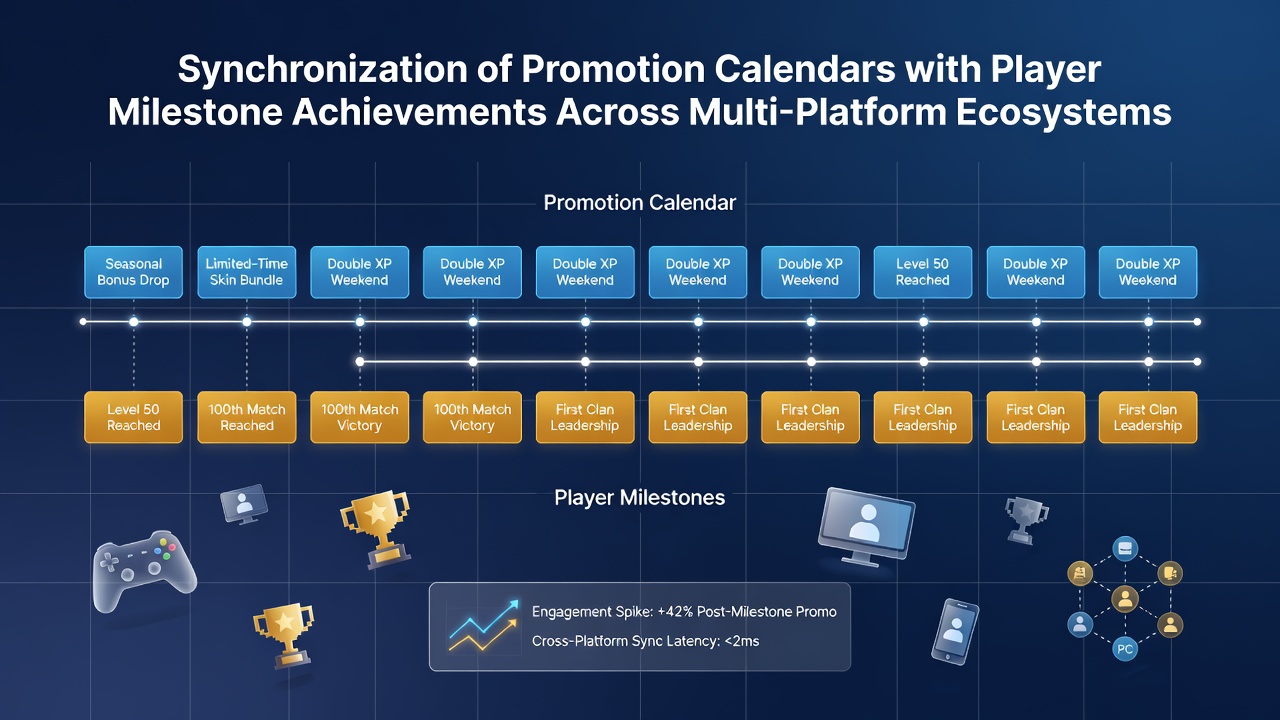 Synchronization of Promotion Calendars with Player Milestone Achievements Across Multi-Platform Ecosystems

Promotion Calendar

Seasonal Bonus Drop
Limited-Time Skin Bundle
Double XP Weekend
Double XP Weekend
Double XP Weekend
Double XP Weekend
Double XP Weekend
Level 50 Reached
Double XP Weekend
Double XP Weekend

Level 50 Reached
100th Match Reached
100th Match Victory
100th Match Victory
First Clan Leadership
First Clan Leadership
First Clan Leadership
First Clan Leadership
First Clan Leadership
First Clan Leadership

Player Milestones

Engagement Spike: +42% Post-Milestone Promo
Cross-Platform Sync Latency: <2ms

PC